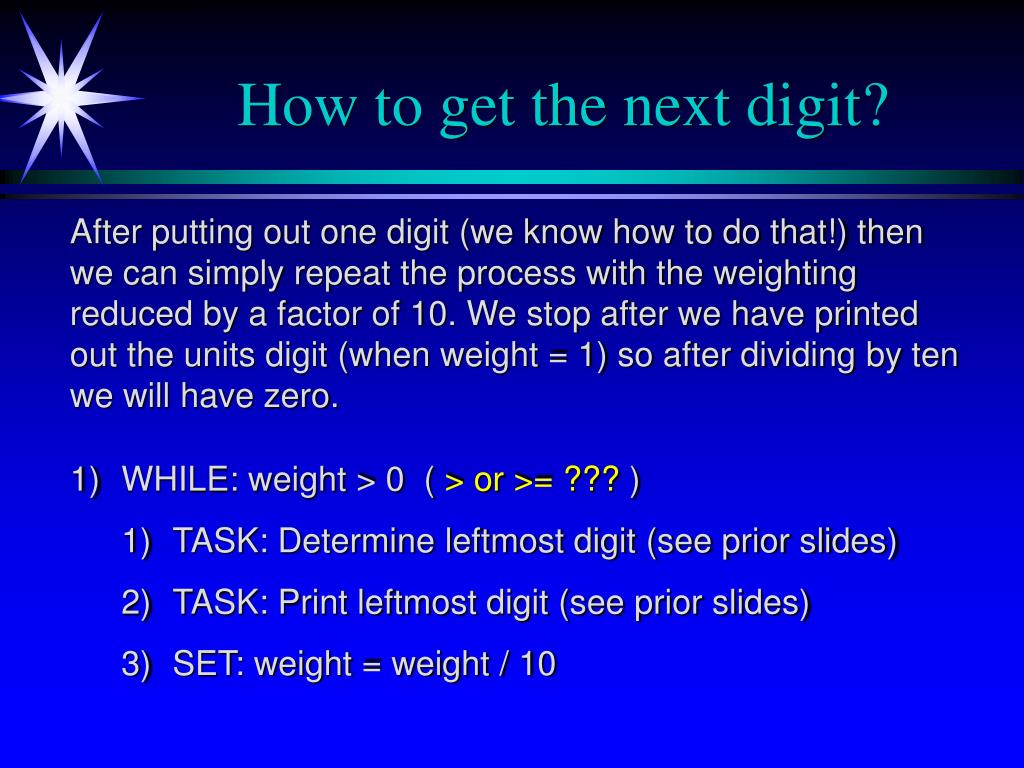 How to get the next digit?

After putting out one digit (we know how to do that!) then we can simply repeat the process with the weighting reduced by a factor of 10. We stop after we have printed out the units digit (when weight = 1) so after dividing by ten we will have zero.

1) WHILE: weight > 0 ( > or >= ??? )

1) TASK: Determine leftmost digit (see prior slides)

2) TASK: Print leftmost digit (see prior slides)

3) SET: weight = weight / 10